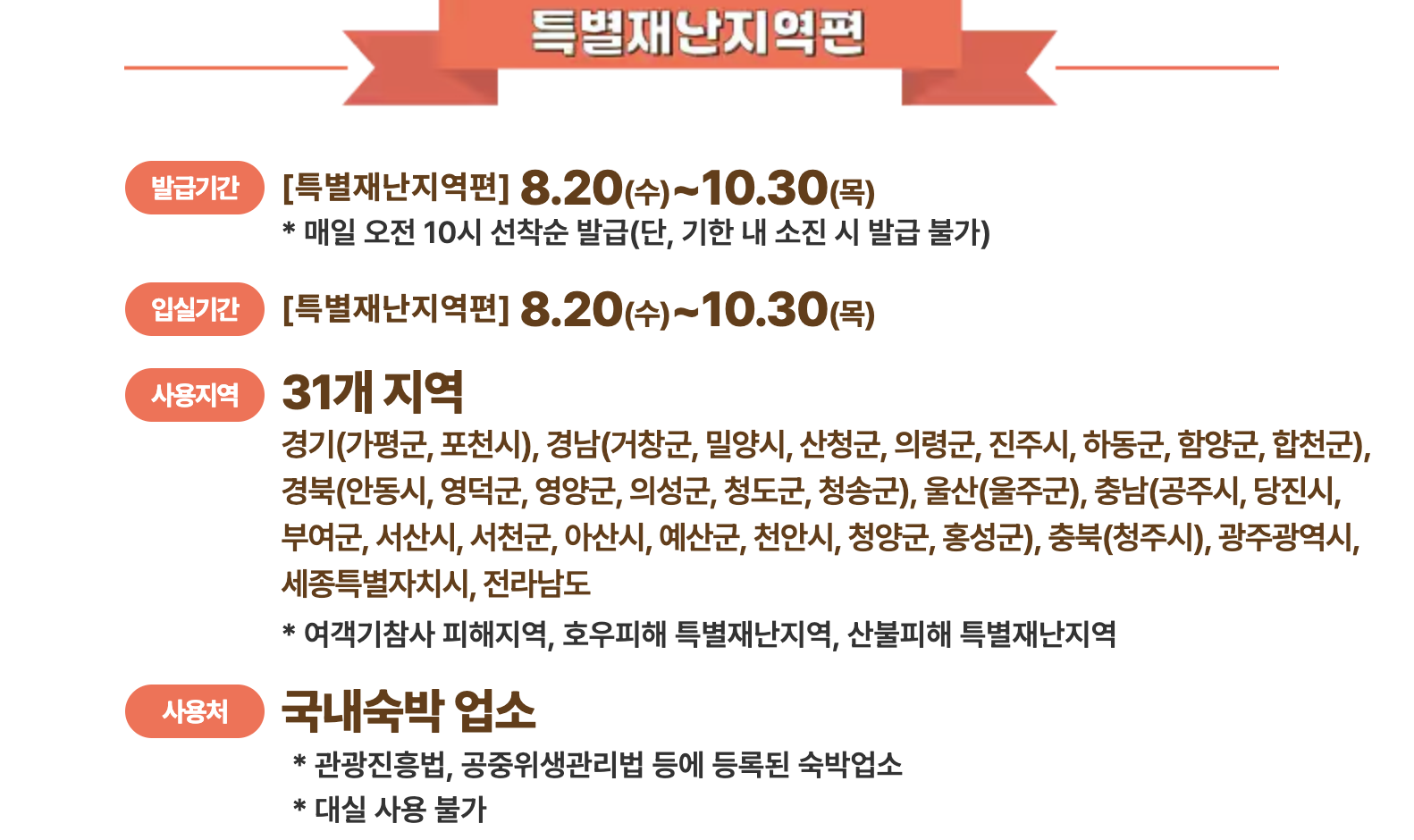 특별재난지역편

발급기간 [특별재난지역편] 8.20(수)~10.30(목)
* 매일 오전 10시 선착순 발급(단, 기한 내 소진 시 발급 불가)

입실기간 [특별재난지역편] 8.20(수)~10.30(목)

사용지역 31개 지역
경기(가평군, 포천시), 경남(거창군, 밀양시, 산청군, 의령군, 진주시, 하동군, 함양군, 합천군), 경북(안동시, 영덕군, 영양군, 의성군, 청도군, 청송군), 울산(울주군), 충남(공주시, 당진시, 부여군, 서산시, 서천군, 아산시, 예산군, 천안시, 청양군, 홍성군), 충북(청주시), 광주광역시, 세종특별자치시, 전라남도
* 여객기참사 피해지역, 호우피해 특별재난지역, 산불피해 특별재난지역

사용처 국내숙박 업소
* 관광진흥법, 공중위생관리법 등에 등록된 숙박업소
* 대실 사용 불가